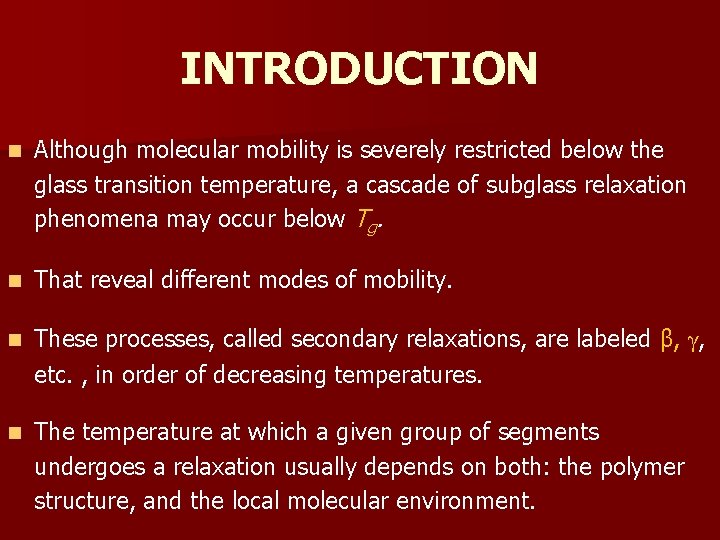 INTRODUCTION

Although molecular mobility is severely restricted below the glass transition temperature, a cascade of subglass relaxation phenomena may occur below $T_g$.

That reveal different modes of mobility.

These processes, called secondary relaxations, are labeled $\beta$, $\gamma$, etc. , in order of decreasing temperatures.

The temperature at which a given group of segments undergoes a relaxation usually depends on both: the polymer structure, and the local molecular environment.